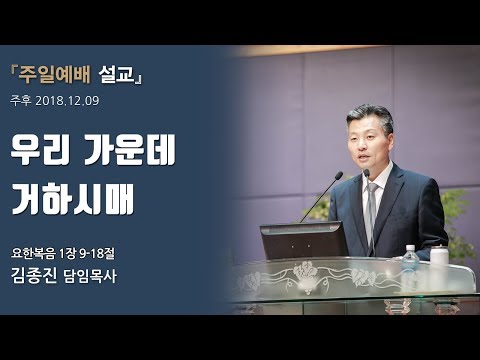 『주일예배 설교』
주후 2018.12.09

우리 가운데
거하시매

요한복음 1장 9-18절
김종진 담임목사